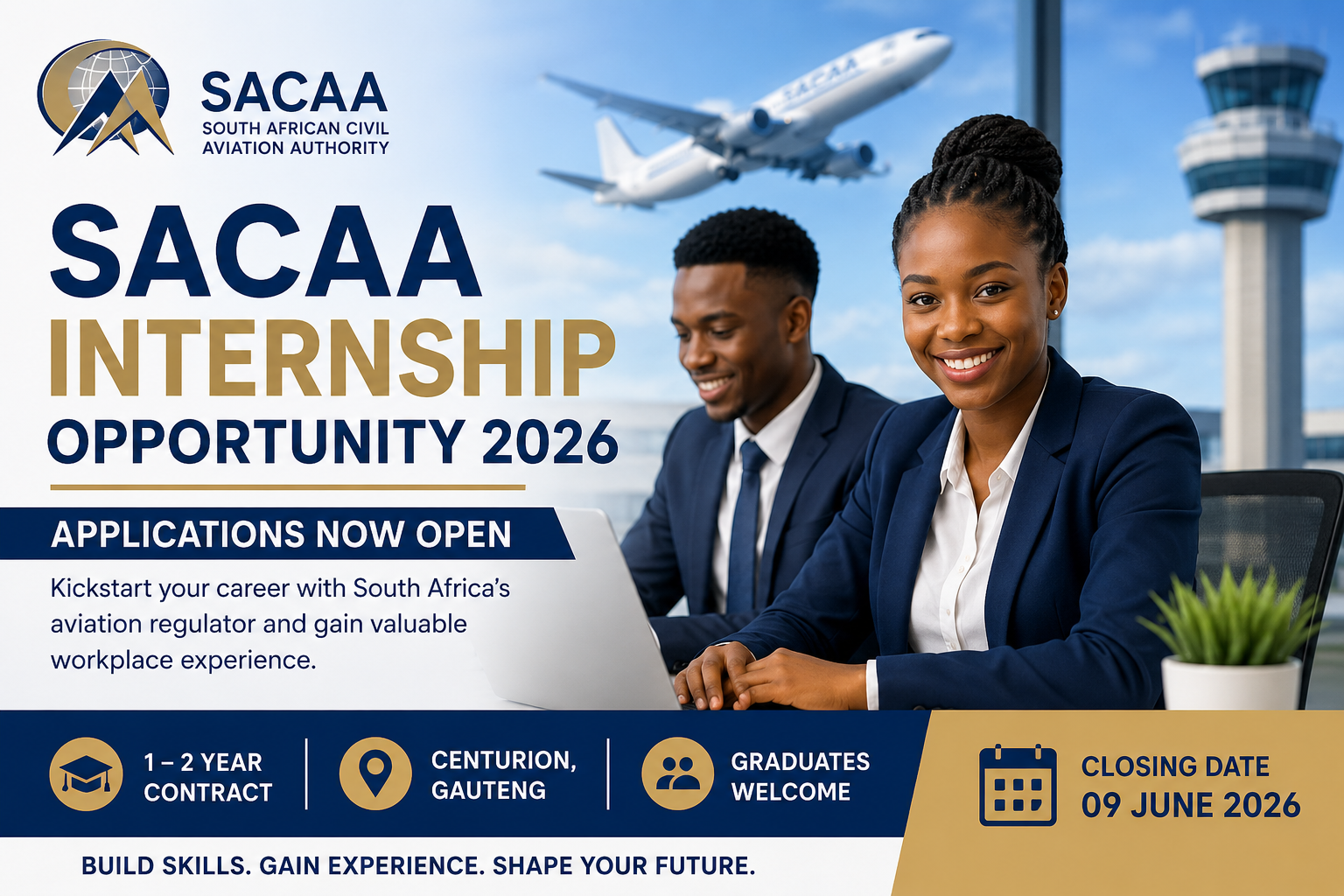 SACAA
SOUTH AFRICAN CIVIL AVIATION AUTHORITY

SACAA

SACAA
INTERNSHIP
OPPORTUNITY 2026

APPLICATIONS NOW OPEN

Kickstart your career with South Africa's aviation regulator and gain valuable workplace experience.

1 – 2 YEAR CONTRACT

CENTURION, GAUTENG

GRADUATES WELCOME

CLOSING DATE
09 JUNE 2026

BUILD SKILLS. GAIN EXPERIENCE. SHAPE YOUR FUTURE.